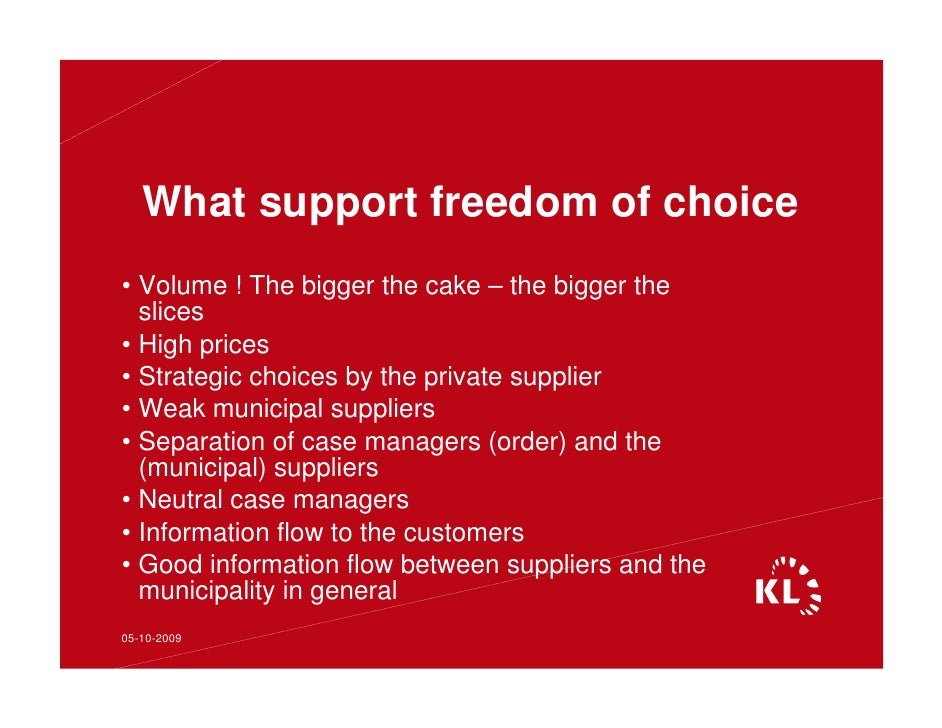 What support freedom of choice

• Volume ! The bigger the cake – the bigger the slices
• High prices
• Strategic choices by the private supplier
• Weak municipal suppliers
• Separation of case managers (order) and the (municipal) suppliers
• Neutral case managers
• Information flow to the customers
• Good information flow between suppliers and the municipality in general

KL

05-10-2009